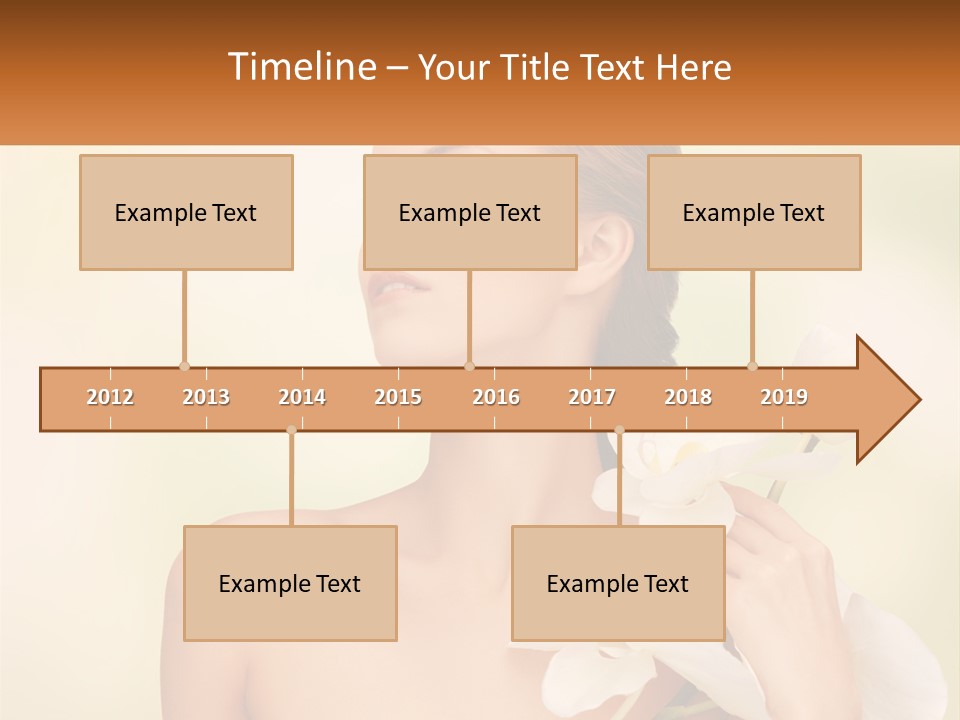 Timeline – Your Title Text Here

Example Text

Example Text

Example Text

2012 2013 2014 2015 2016 2017 2018 2019

Example Text

Example Text